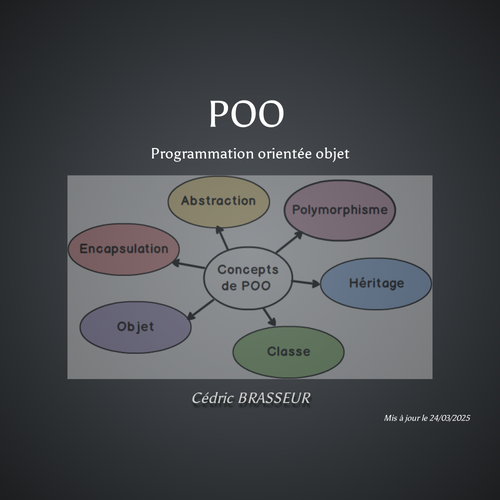 POO

Programmation orientée objet

Abstraction

Polymorphisme

Encapsulation

Concepts de POO

Héritage

Objet

Classe

Cédric BRASSEUR

Mis à jour le 24/03/2025